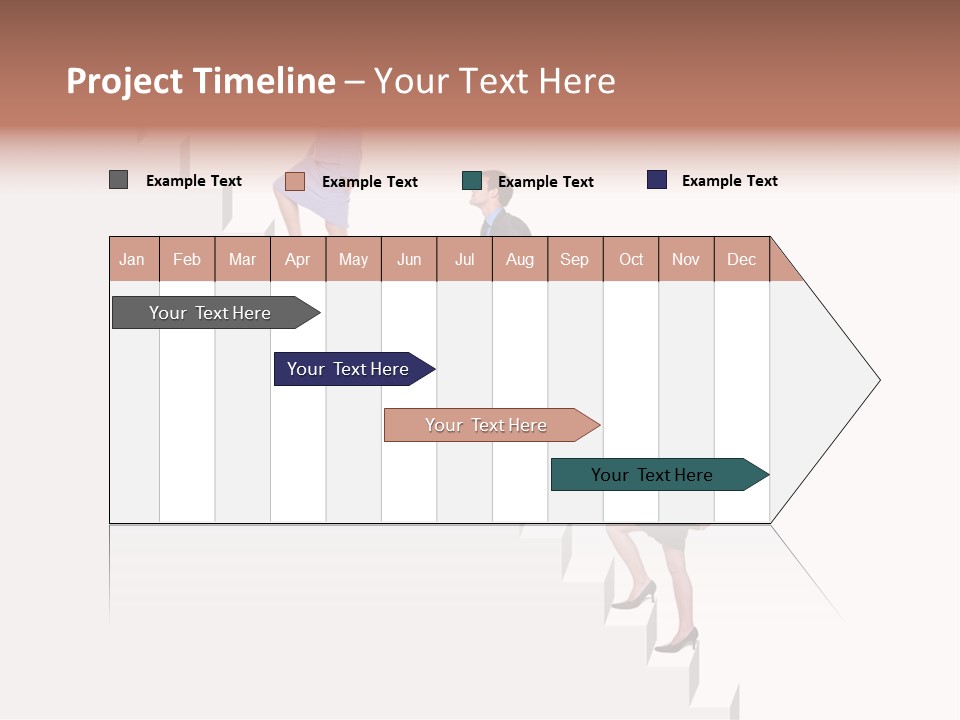 Project Timeline – Your Text Here

Example Text
Example Text
Example Text
Example Text

| Jan | Feb | Mar | Apr | May | Jun | Jul | Aug | Sep | Oct | Nov | Dec |
|---|---|---|---|---|---|---|---|---|---|---|---|

Your Text Here
Your Text Here
Your Text Here
Your Text Here